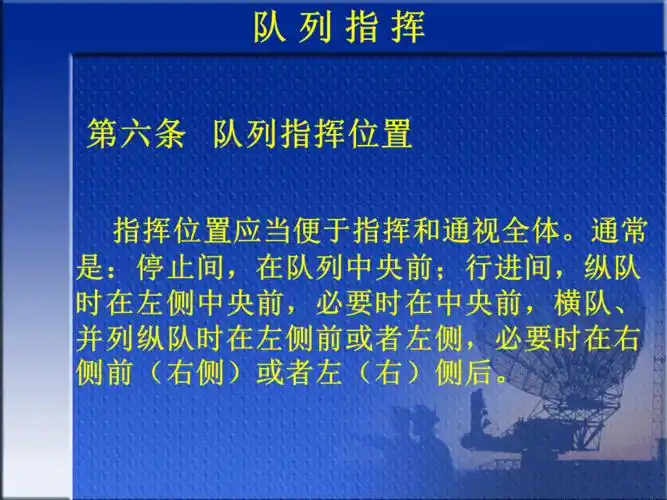 队 列 指 挥

第六条 队列指挥位置

指挥位置应当便于指挥和通视全体。通常是：停止间，在队列中央前；行进间，纵队时在左侧中央前，必要时在中央前，横队、并列纵队时在左侧前或者左侧，必要时在右侧前（右侧）或者左（右）侧后。